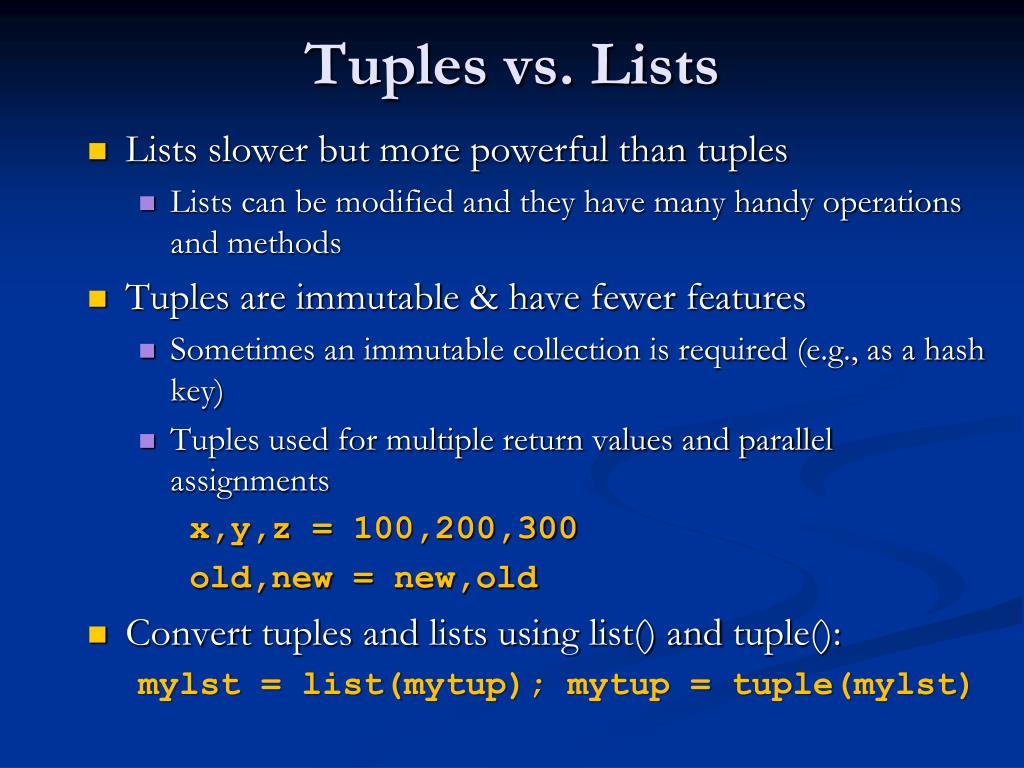 Tuples vs. Lists

Lists slower but more powerful than tuples

Lists can be modified and they have many handy operations and methods

Tuples are immutable & have fewer features

Sometimes an immutable collection is required (e.g., as a hash key)

Tuples used for multiple return values and parallel assignments

x,y,z = 100,200,300

old,new = new,old

Convert tuples and lists using list() and tuple():

mylst = list(mytup); mytup = tuple(mylst)